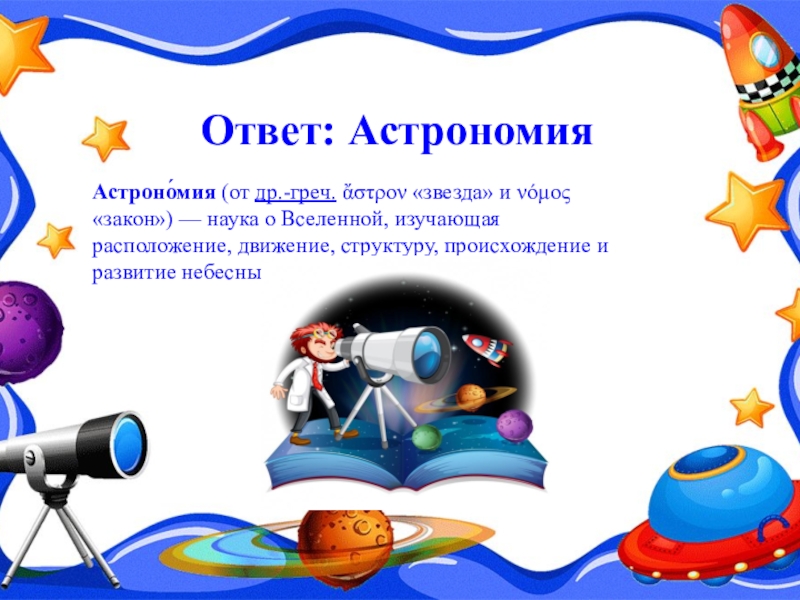 Ответ: Астрономия

Астроно́мия (от др.-греч. ἄστρον «звезда» и νόμος «закон») — наука о Вселенной, изучающая расположение, движение, структуру, происхождение и развитие небесны